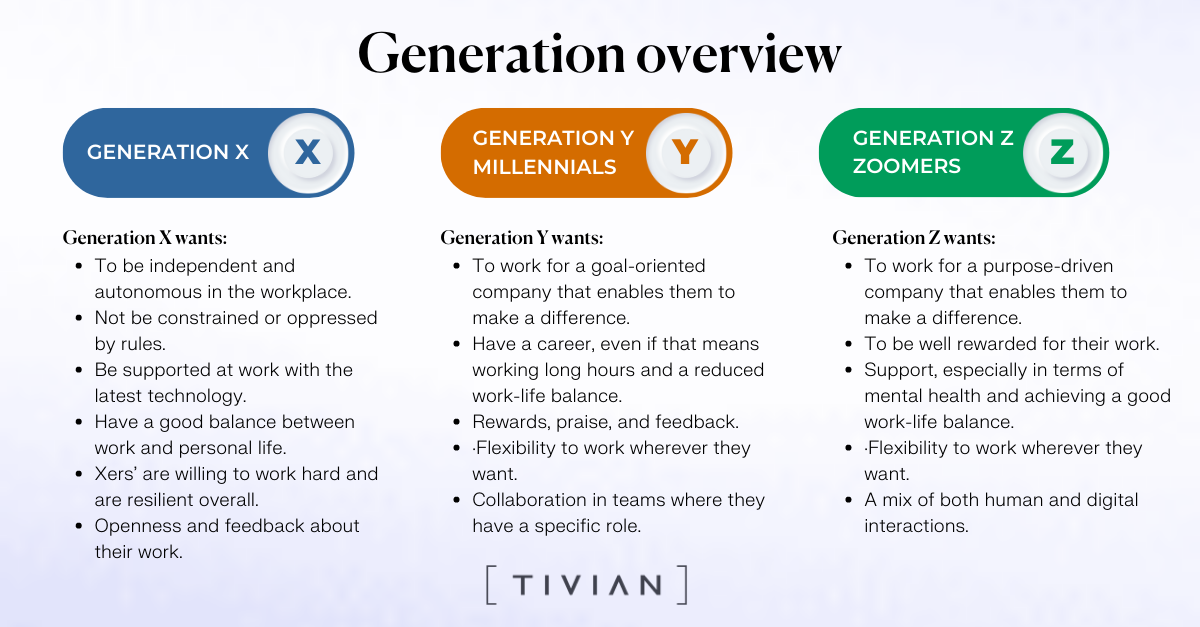 Generation overview

GENERATION X
X

Generation X wants:
- To be independent and autonomous in the workplace.
- Not be constrained or oppressed by rules.
- Be supported at work with the latest technology.
- Have a good balance between work and personal life.
- Xers' are willing to work hard and are resilient overall.
- Openness and feedback about their work.

GENERATION Y MILLENNIALS
Y

Generation Y wants:
- To work for a goal-oriented company that enables them to make a difference.
- Have a career, even if that means working long hours and a reduced work-life balance.
- Rewards, praise, and feedback.
- ·Flexibility to work wherever they want.
- Collaboration in teams where they have a specific role.

GENERATION Z ZOOMERS
Z

Generation Z wants:
- To work for a purpose-driven company that enables them to make a difference.
- To be well rewarded for their work.
- Support, especially in terms of mental health and achieving a good work-life balance.
- ·Flexibility to work wherever they want.
- A mix of both human and digital interactions.

[ TIVIAN ]